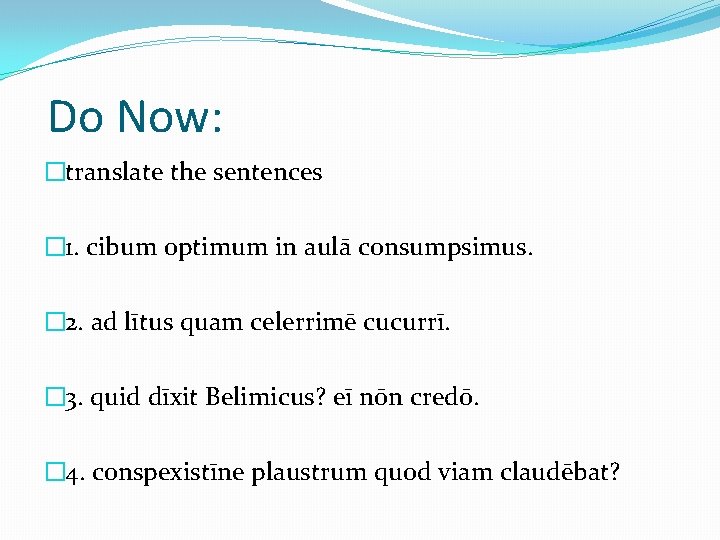 Do Now:

translate the sentences

1. cibum optimum in aulā consumpsimus.

2. ad lītus quam celerrimē cucurrī.

3. quid dīxit Belimicus? eī nōn credō.

4. conspexistīne plaustrum quod viam claudēbat?